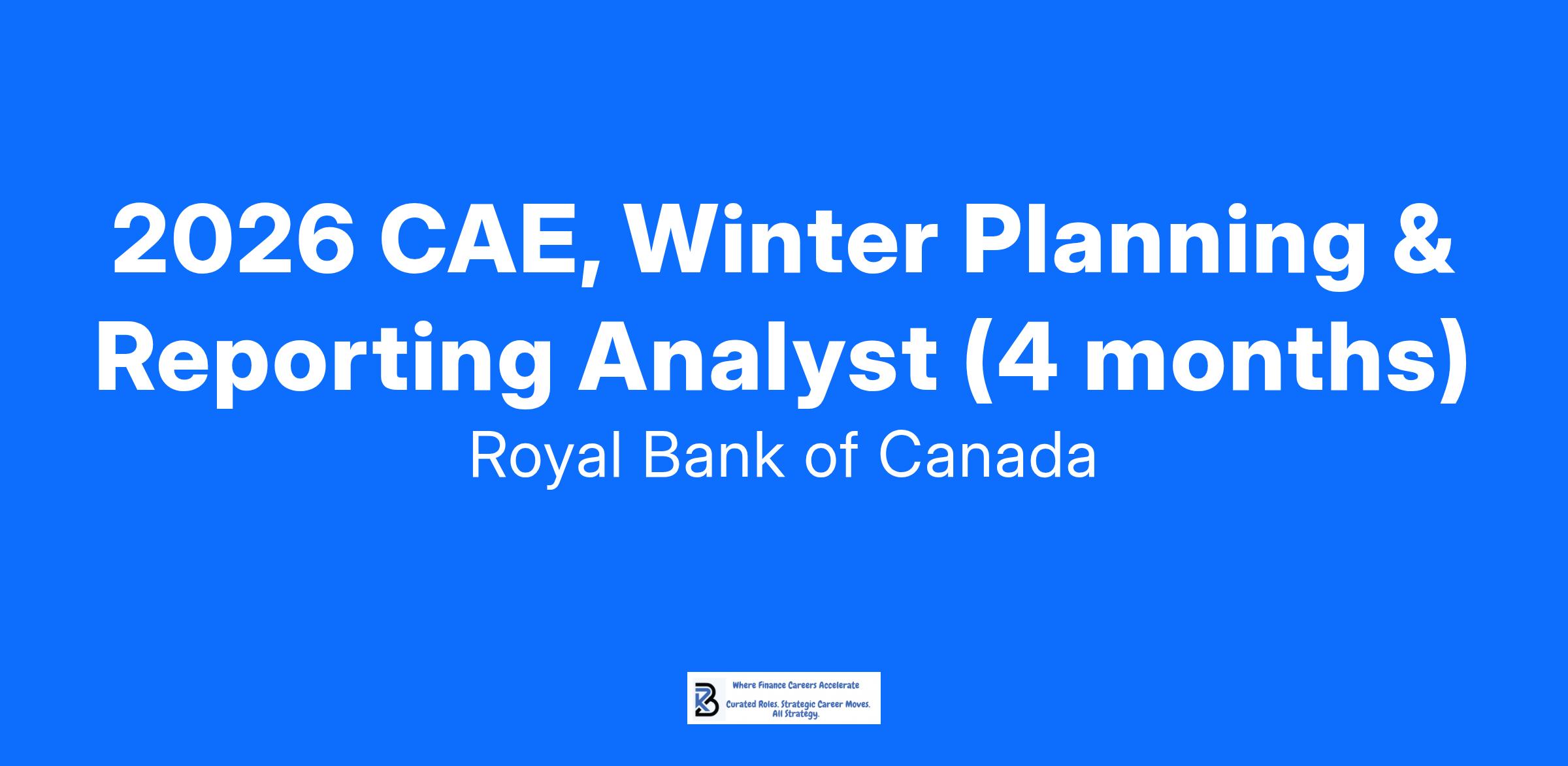 2026 CAE, Winter Planning & Reporting Analyst (4 months)

Royal Bank of Canada

Where Finance Careers Accelerate

Curated Roles. Strategic Career Moves. All Strategy.